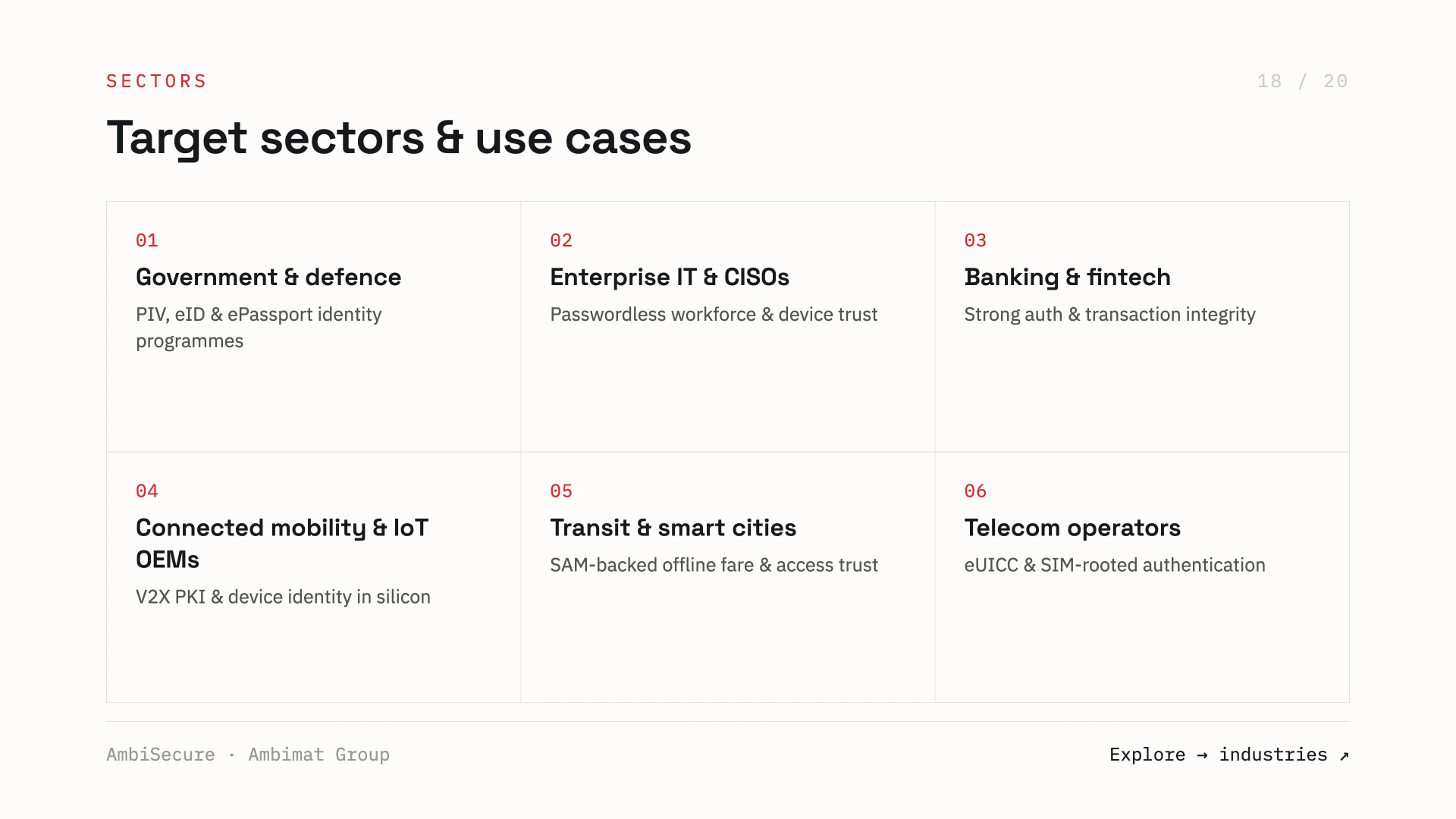 SECTORS

18 / 20

Target sectors & use cases

01
Government & defence
PIV, eID & ePassport identity programmes

02
Enterprise IT & CISOs
Passwordless workforce & device trust

03
Banking & fintech
Strong auth & transaction integrity

04
Connected mobility & IoT OEMs
V2X PKI & device identity in silicon

05
Transit & smart cities
SAM-backed offline fare & access trust

06
Telecom operators
eUICC & SIM-rooted authentication

AmbiSecure · Ambimat Group

Explore → industries ↗